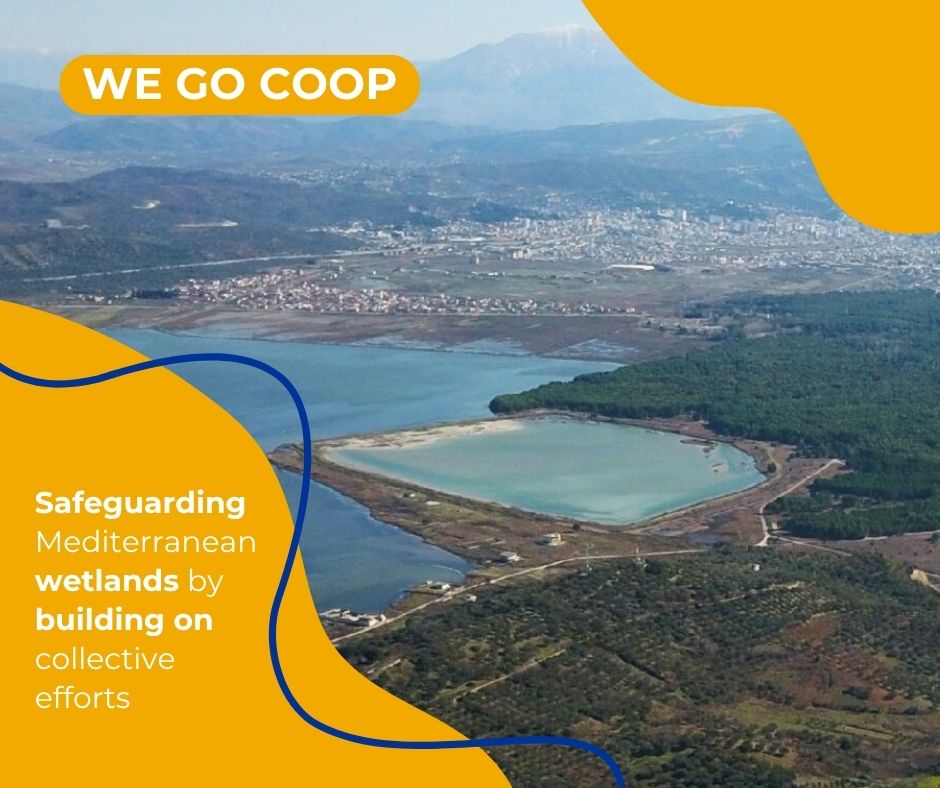 WE GO COOP

Safeguarding Mediterranean wetlands by building on collective efforts